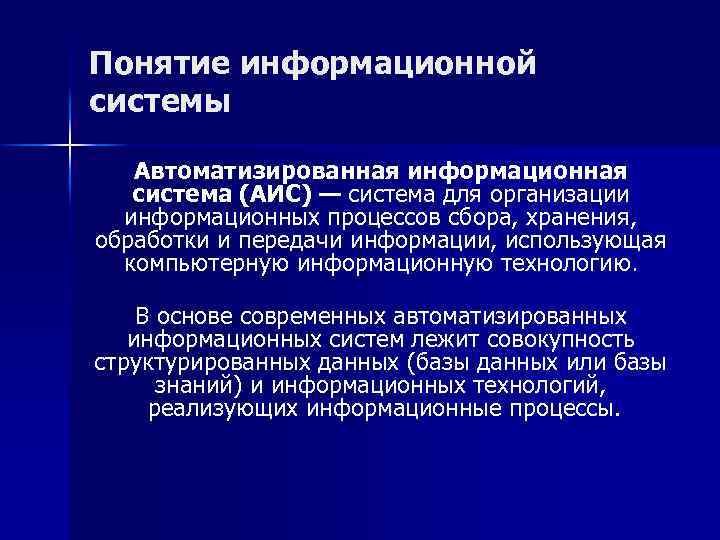 Понятие информационной системы

Автоматизированная информационная система (АИС) — система для организации информационных процессов сбора, хранения, обработки и передачи информации, использующая компьютерную информационную технологию.

В основе современных автоматизированных информационных систем лежит совокупность структурированных данных (базы данных или базы знаний) и информационных технологий, реализующих информационные процессы.